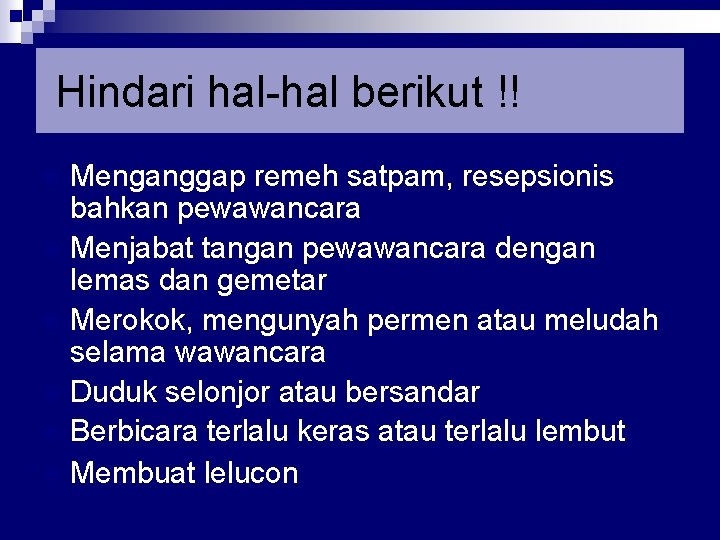 Hindari hal-hal berikut !!

Menganggap remeh satpam, resepsionis bahkan pewawancara

Menjabat tangan pewawancara dengan lemas dan gemetar

Merokok, mengunyah permen atau meludah selama wawancara

Duduk selonjor atau bersandar

Berbicara terlalu keras atau terlalu lembut

Membuat lelucon